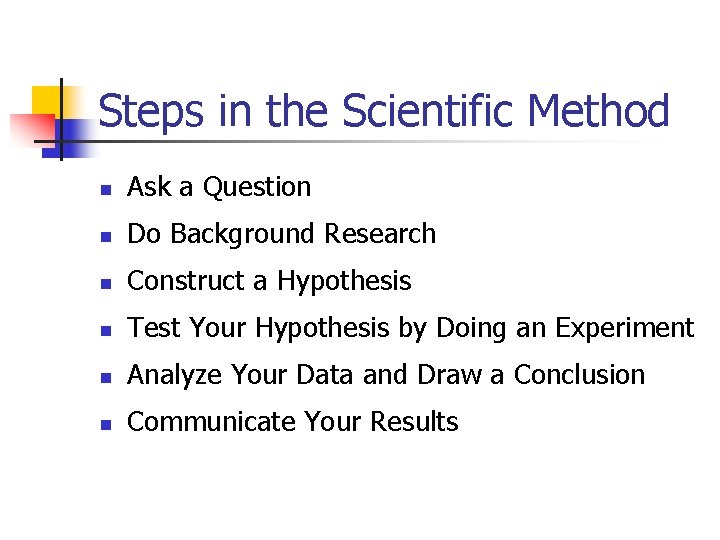 Steps in the Scientific Method

- Ask a Question
- Do Background Research
- Construct a Hypothesis
- Test Your Hypothesis by Doing an Experiment
- Analyze Your Data and Draw a Conclusion
- Communicate Your Results